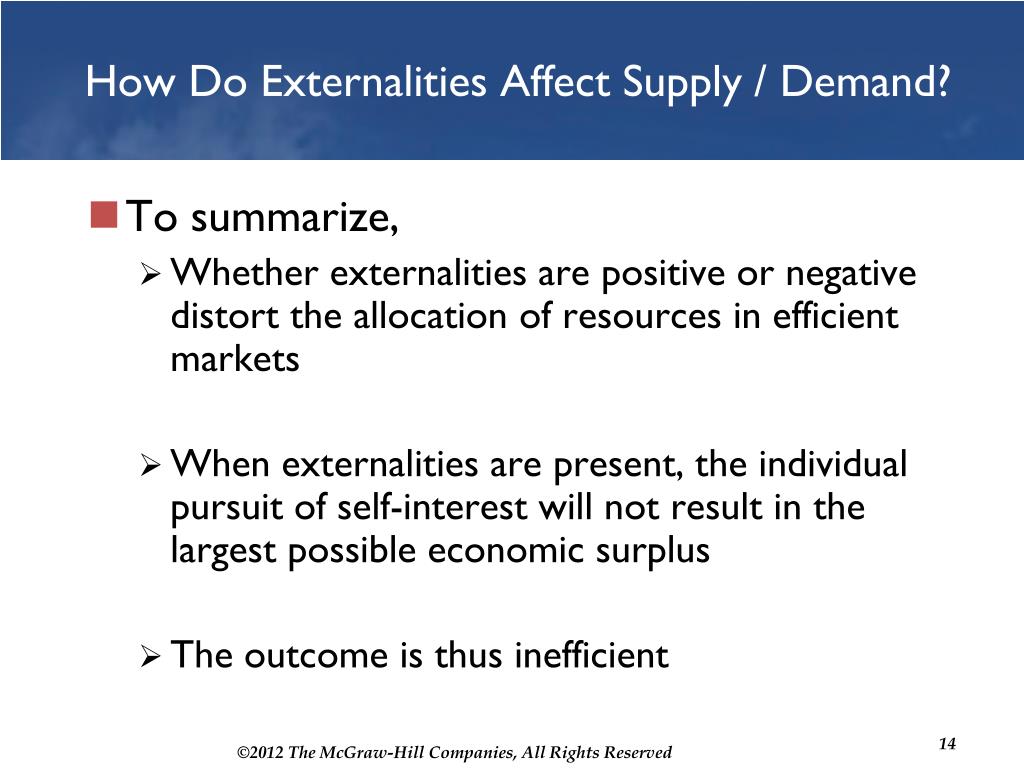 How Do Externalities Affect Supply / Demand?

To summarize,

Whether externalities are positive or negative distort the allocation of resources in efficient markets

When externalities are present, the individual pursuit of self-interest will not result in the largest possible economic surplus

The outcome is thus inefficient

©2012 The McGraw-Hill Companies, All Rights Reserved

14